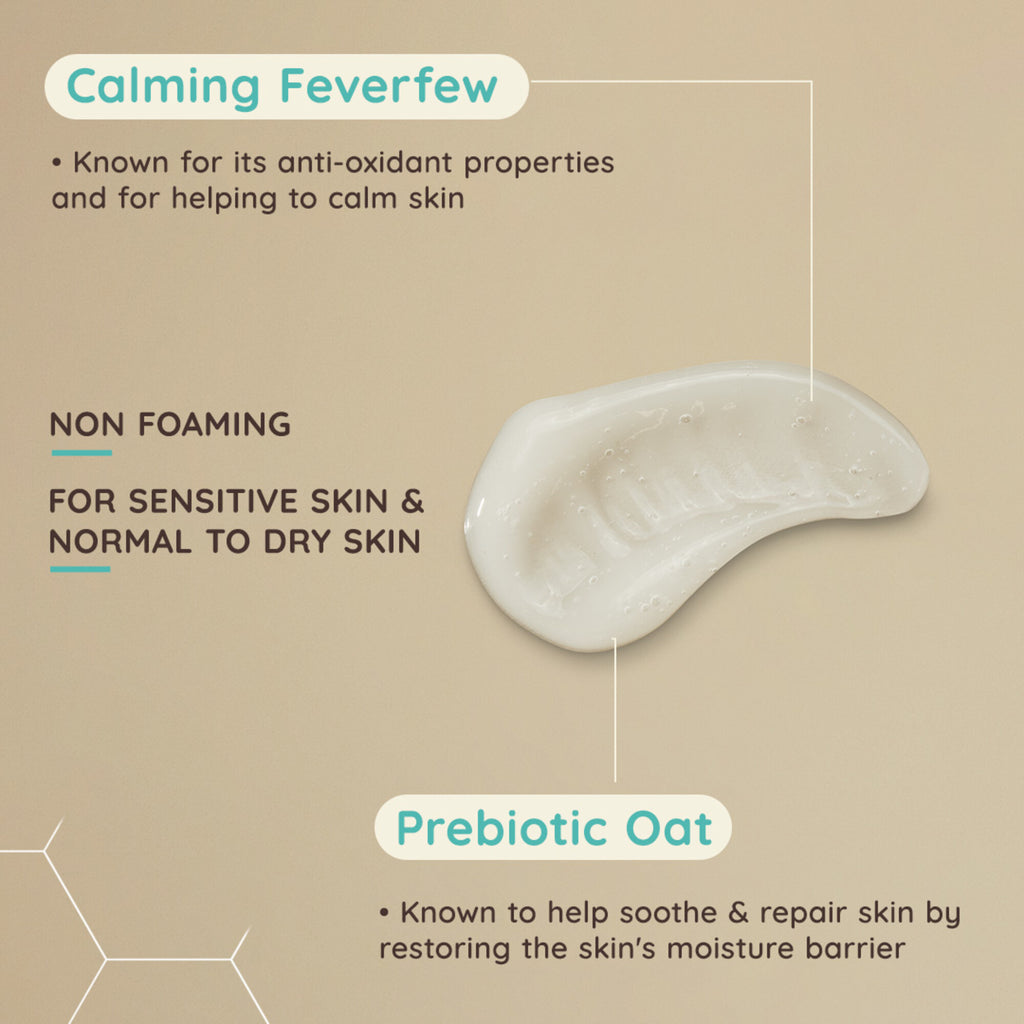 Calming Feverfew

• Known for its anti-oxidant properties and for helping to calm skin

NON FOAMING

FOR SENSITIVE SKIN & NORMAL TO DRY SKIN

Prebiotic Oat

• Known to help soothe & repair skin by restoring the skin's moisture barrier